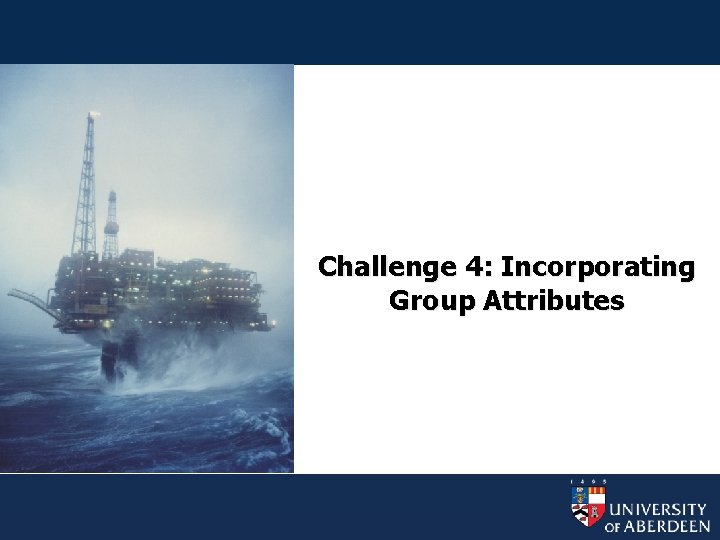 Challenge 4: Incorporating Group Attributes

1495
UNIVERSITY
OF ABERDEEN